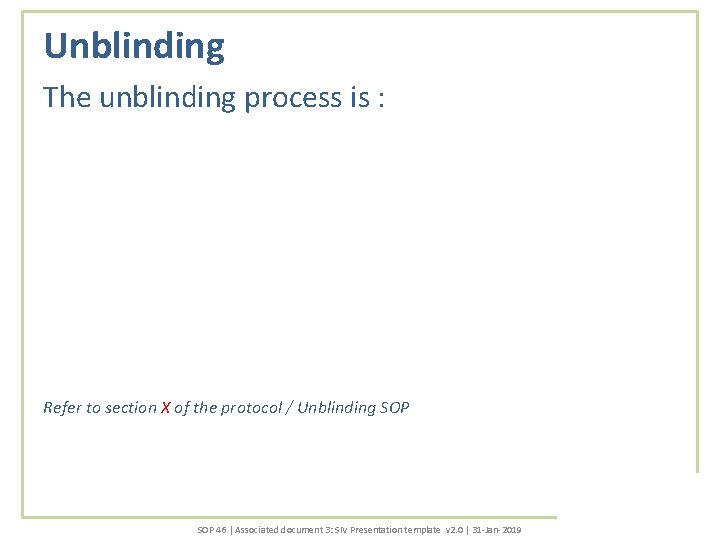 Unblinding

The unblinding process is :

Refer to section X of the protocol / Unblinding SOP

SOP 46 | Associated document 3: SIV Presentation template v2.0 | 31-Jan-2019